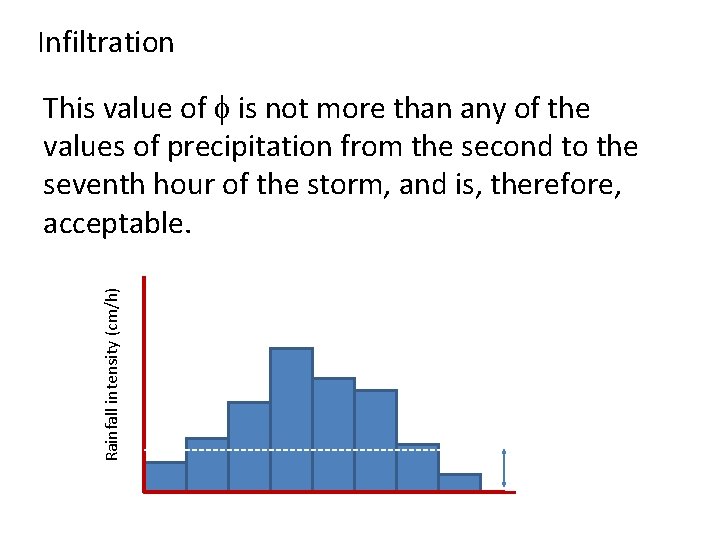 Infiltration

This value of $\phi$ is not more than any of the values of precipitation from the second to the seventh hour of the storm, and is, therefore, acceptable.

Rainfall intensity (cm/h)